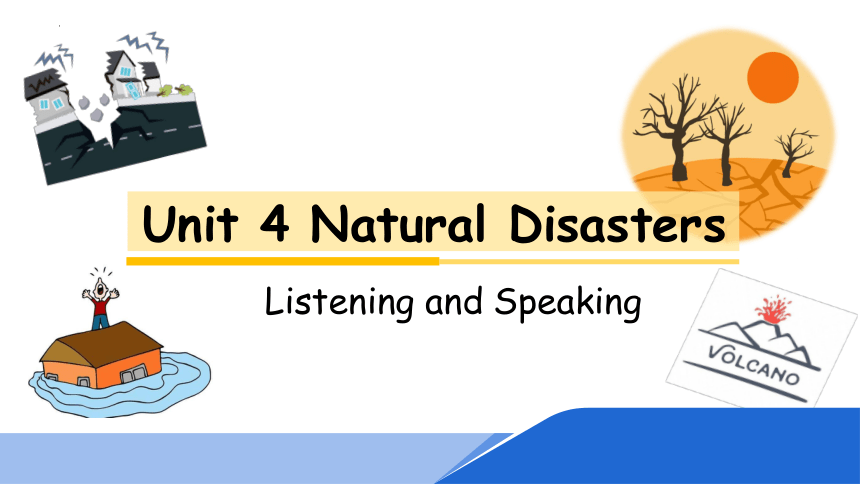 Unit 4 Natural Disasters

Listening and Speaking

VOLCANO